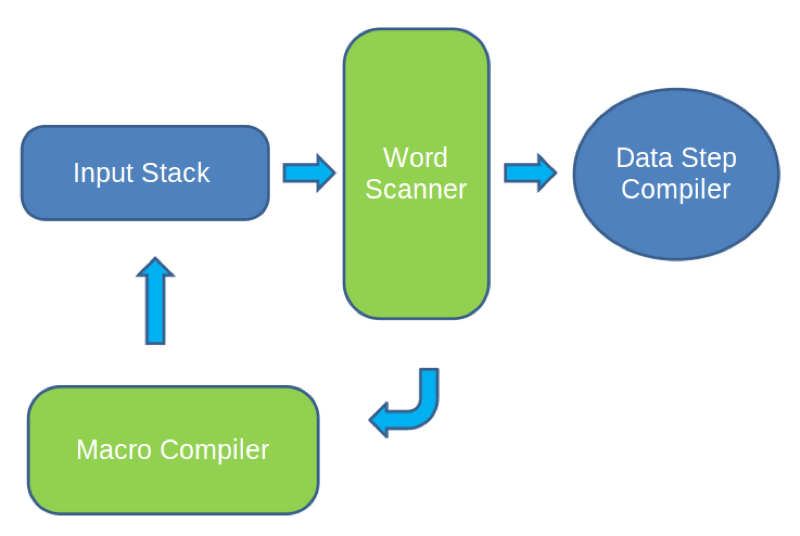 Input Stack

Word Scanner

Data Step Compiler

Macro Compiler